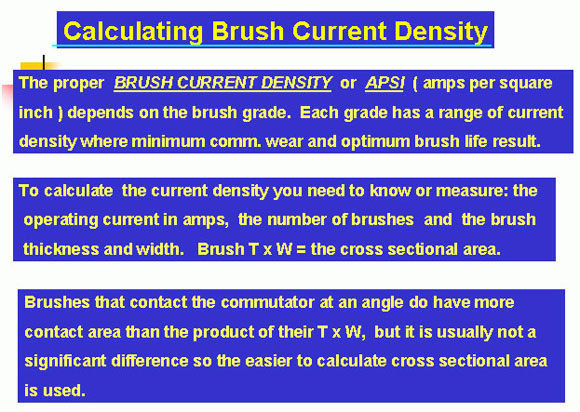 Calculating Brush Current Density

The proper BRUSH CURRENT DENSITY or APSI ( amps per square inch ) depends on the brush grade. Each grade has a range of current density where minimum comm. wear and optimum brush life result.

To calculate the current density you need to know or measure: the operating current in amps, the number of brushes and the brush thickness and width. Brush T x W = the cross sectional area.

Brushes that contact the commutator at an angle do have more contact area than the product of their T x W, but it is usually not a significant difference so the easier to calculate cross sectional area is used.